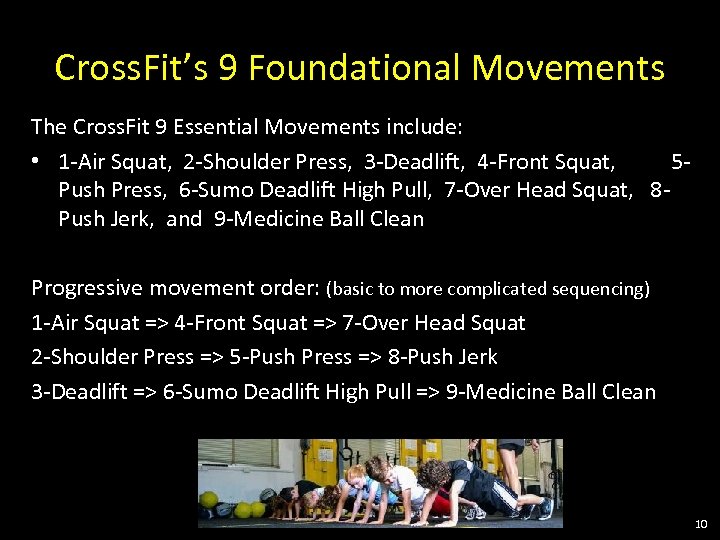 CrossFit's 9 Foundational Movements

The CrossFit 9 Essential Movements include:

• 1-Air Squat, 2-Shoulder Press, 3-Deadlift, 4-Front Squat, 5-Push Press, 6-Sumo Deadlift High Pull, 7-Over Head Squat, 8-Push Jerk, and 9-Medicine Ball Clean

Progressive movement order: (basic to more complicated sequencing)

1-Air Squat => 4-Front Squat => 7-Over Head Squat

2-Shoulder Press => 5-Push Press => 8-Push Jerk

3-Deadlift => 6-Sumo Deadlift High Pull => 9-Medicine Ball Clean

10